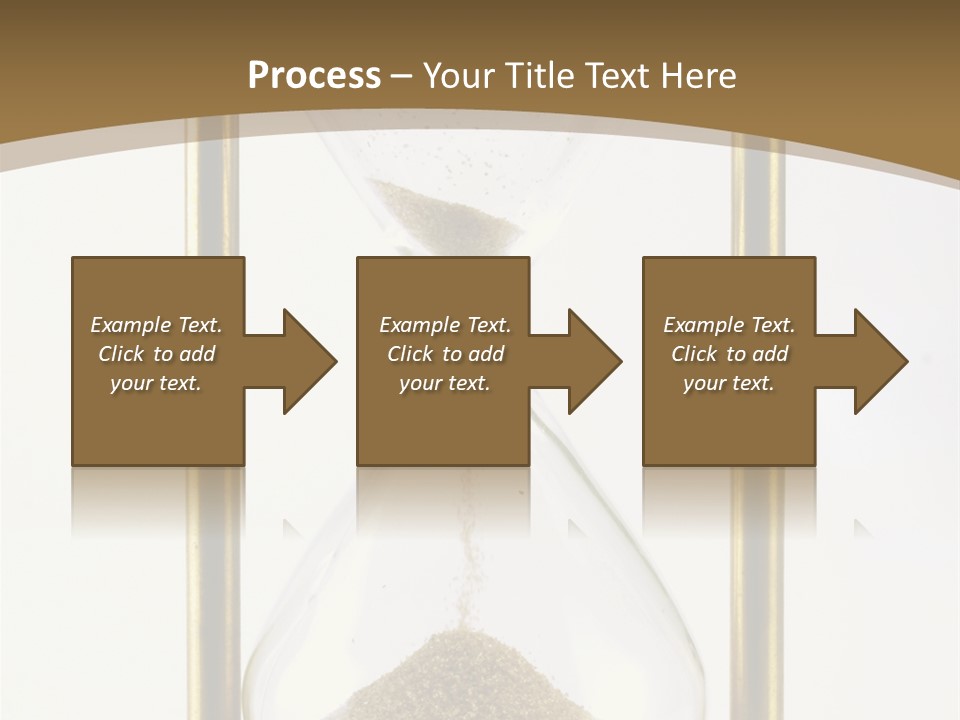 Process – Your Title Text Here

Example Text. Click to add your text.

Example Text. Click to add your text.

Example Text. Click to add your text.